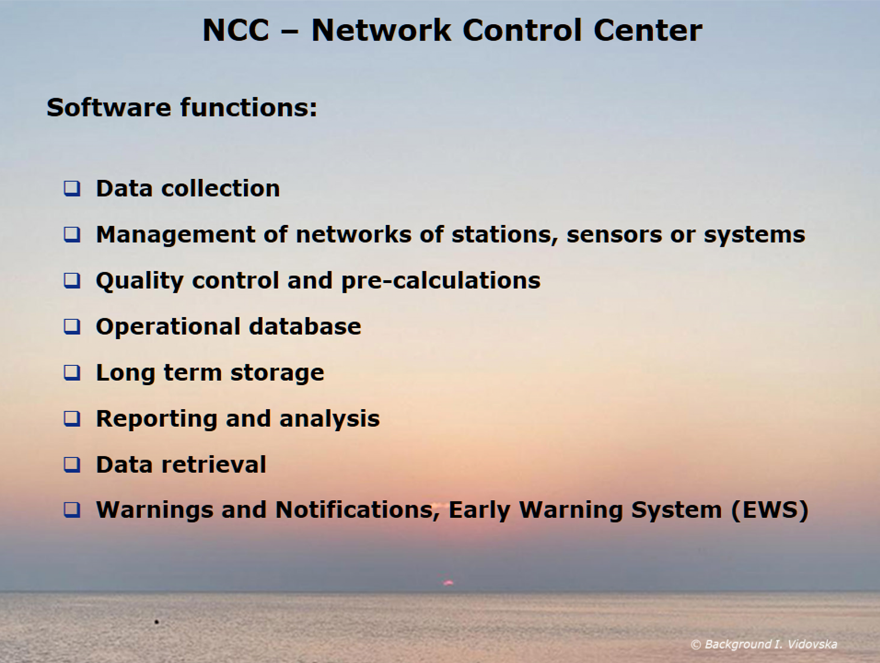 NCC – Network Control Center

Software functions:

❑ Data collection
❑ Management of networks of stations, sensors or systems
❑ Quality control and pre-calculations
❑ Operational database
❑ Long term storage
❑ Reporting and analysis
❑ Data retrieval
❑ Warnings and Notifications, Early Warning System (EWS)

© Background I. Vidovska